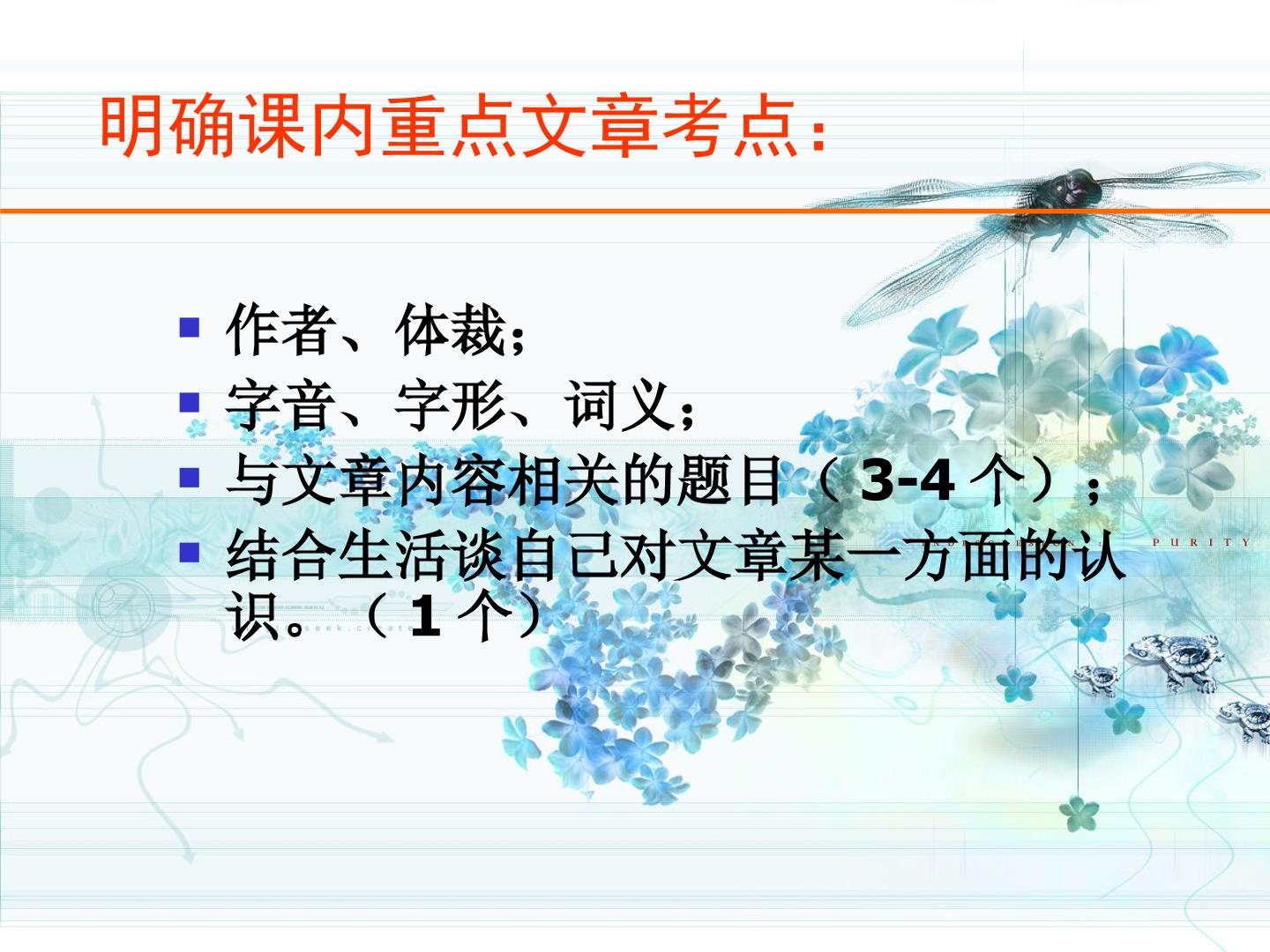 明确课内重点文章考点:

• 作者、体裁;
• 字音、字形、词义;
• 与文章内容相关的题目(3-4个);
• 结合生活谈自己对文章某一方面的认识。(1个)

PURITY